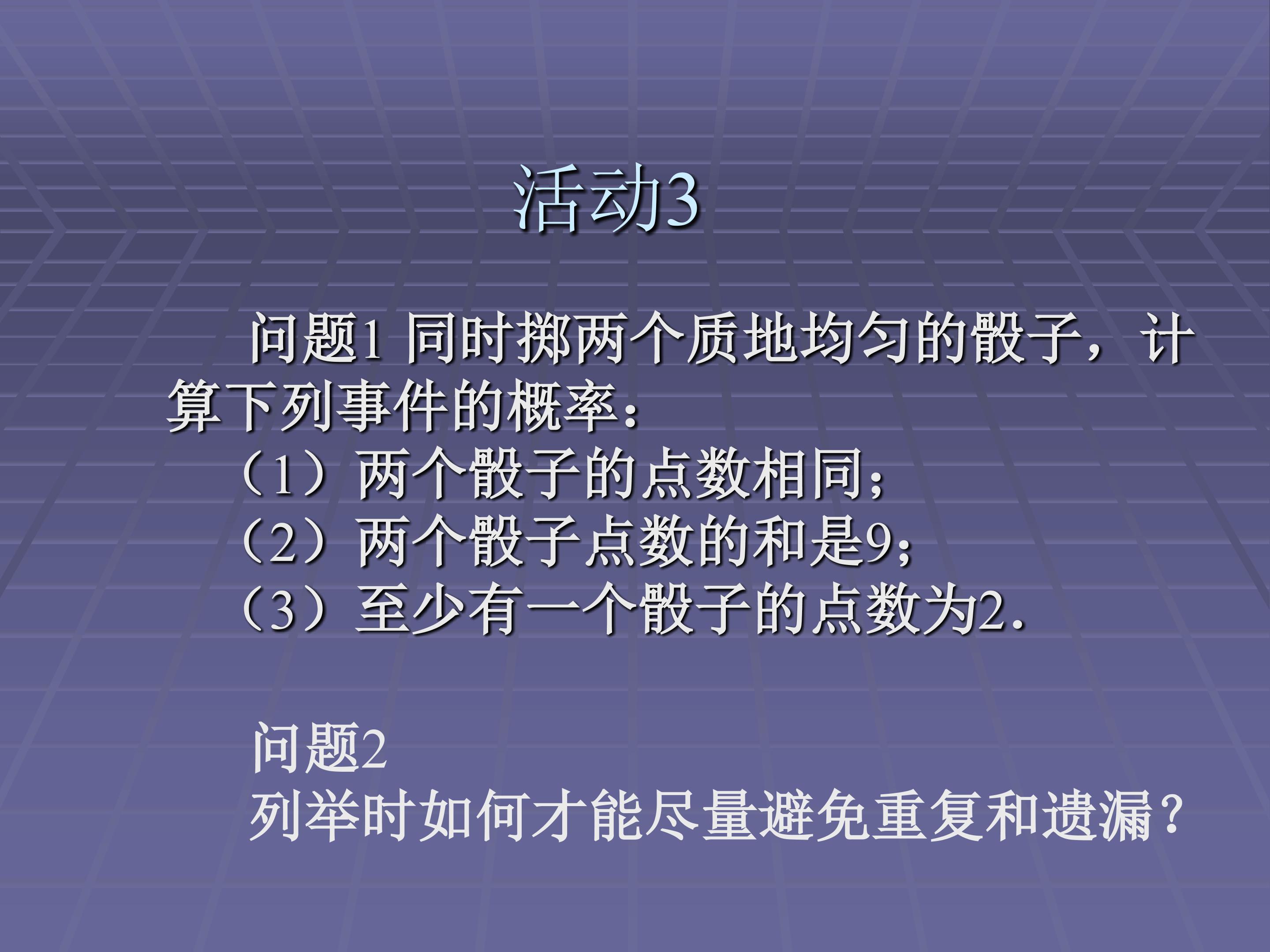 活动3

问题1 同时掷两个质地均匀的骰子，计算下列事件的概率：

（1）两个骰子的点数相同；
（2）两个骰子点数的和是9；
（3）至少有一个骰子的点数为2.

问题2
列举时如何才能尽量避免重复和遗漏？